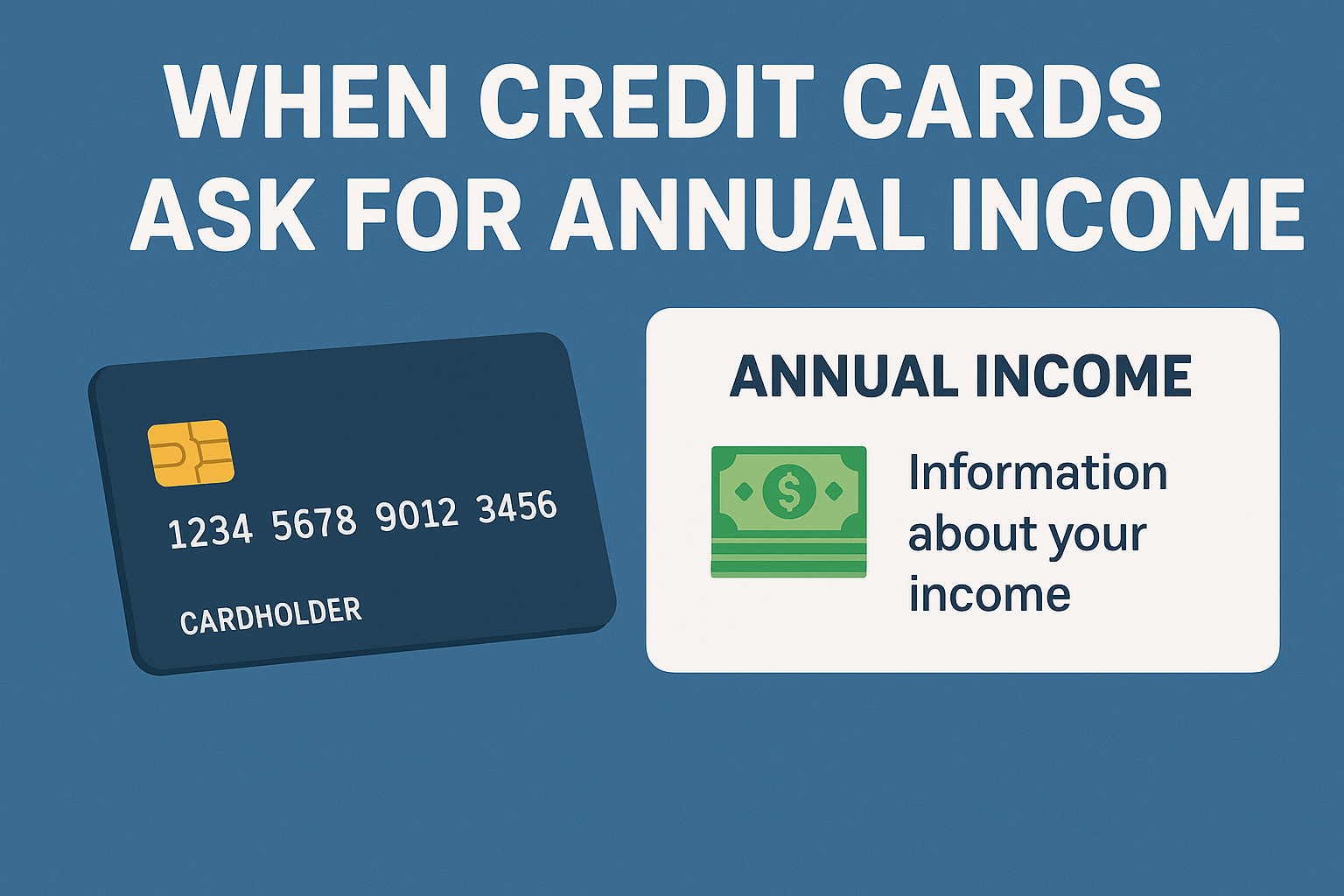 WHEN CREDIT CARDS ASK FOR ANNUAL INCOME

1234 5678 9012 3456

CARDHOLDER

ANNUAL INCOME

$

Information about your income